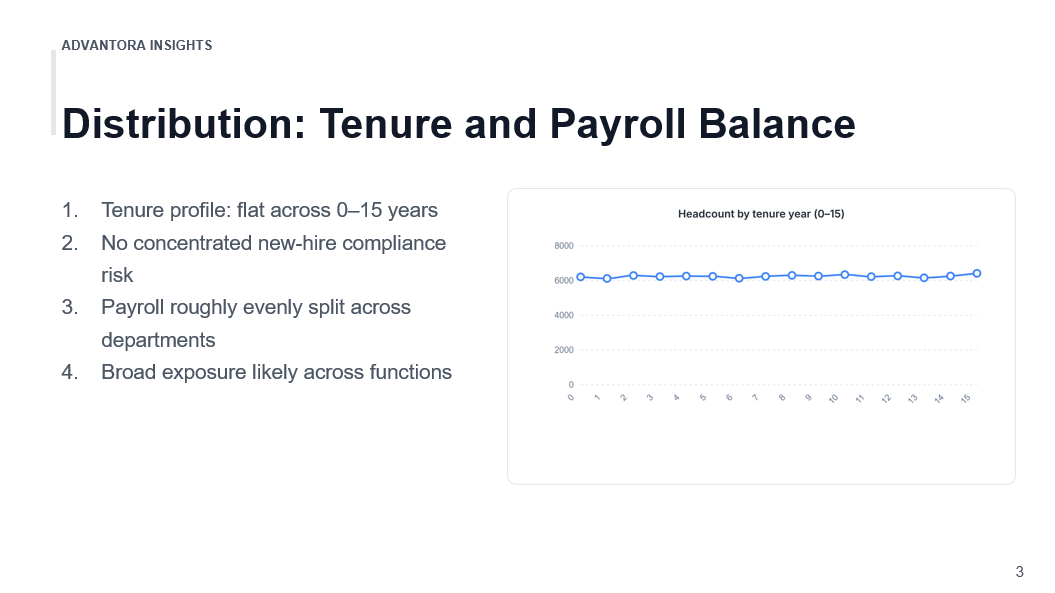 ADVANTORA INSIGHTS

Distribution: Tenure and Payroll Balance

1. Tenure profile: flat across 0–15 years
2. No concentrated new-hire compliance risk
3. Payroll roughly evenly split across departments
4. Broad exposure likely across functions

Headcount by tenure year (0–15)

8000
6000
4000
2000
0

0 1 2 3 4 5 6 7 8 9 10 11 12 13 14 15

3